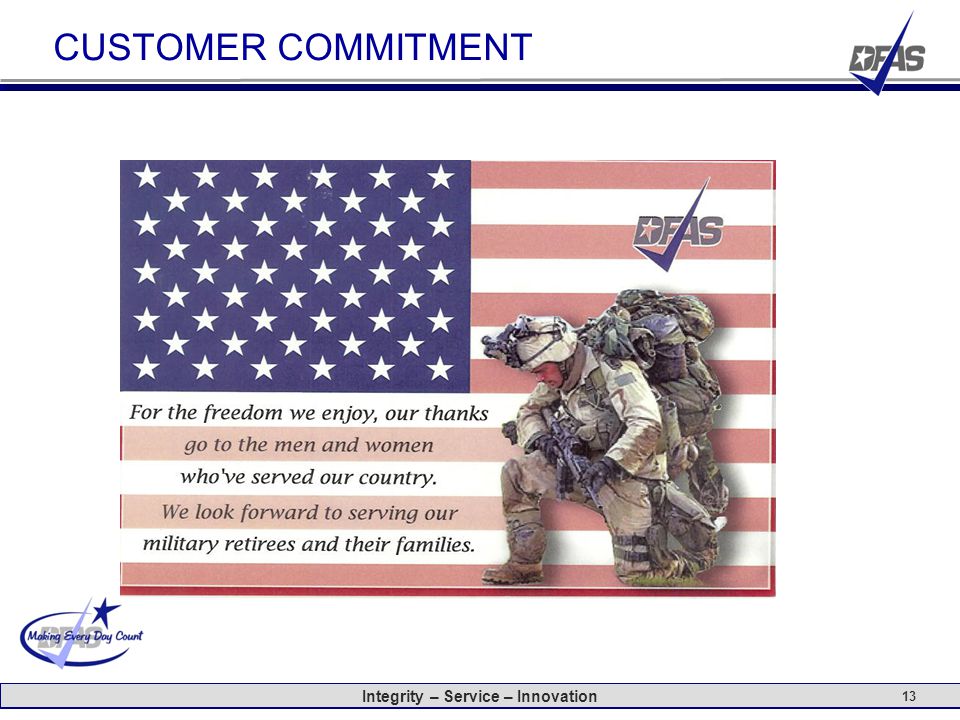 CUSTOMER COMMITMENT

DFAS

DFAS

For the freedom we enjoy, our thanks go to the men and women who've served our country. We look forward to serving our military retirees and their families.

DFAS
Making Every Day Count

Integrity – Service – Innovation

13